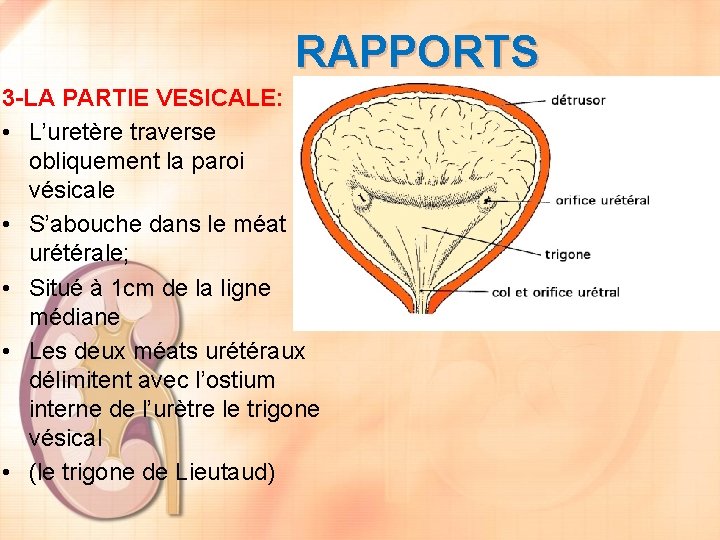 RAPPORTS

3-LA PARTIE VESICALE:

• L'uretère traverse obliquement la paroi vésicale
• S'abouche dans le méat urétérale;
• Situé à 1cm de la ligne médiane
• Les deux méats urétéraux délimitent avec l'ostium interne de l'urètre le trigone vésical
• (le trigone de Lieutaud)

détrusor
orifice urétéral
trigone
col et orifice urétral